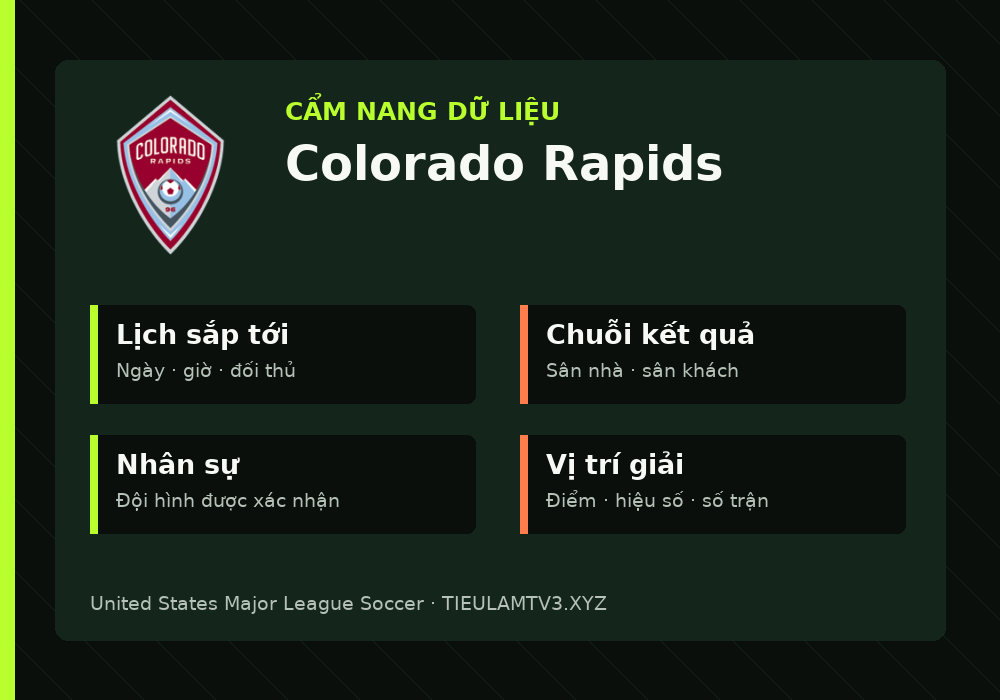 COLORADO
RAPIDS
96

CẨM NANG DỮ LIỆU
Colorado Rapids

Lịch sắp tới
Ngày · giờ · đối thủ

Chuỗi kết quả
Sân nhà · sân khách

Nhân sự
Đội hình được xác nhận

Vị trí giải
Điểm · hiệu số · số trận

United States Major League Soccer · TIEULAMTV3.XYZ